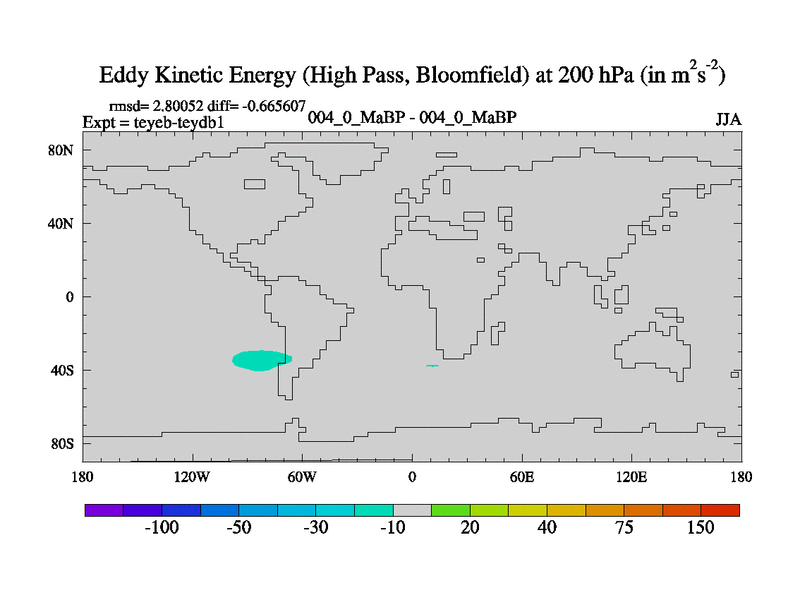 Eddy Kinetic Energy (High Pass, Bloomfield) at 200 hPa (in $m^2s^{-2}$)

rmsd= 2.80052 diff= -0.665607
Expt = teyeb-teydb1

004_0_MaBP - 004_0_MaBP

JJA

80N
40N
0
40S
80S

180
120W
60W
0
60E
120E
180

-100
-50
-30
-10
20
40
75
150